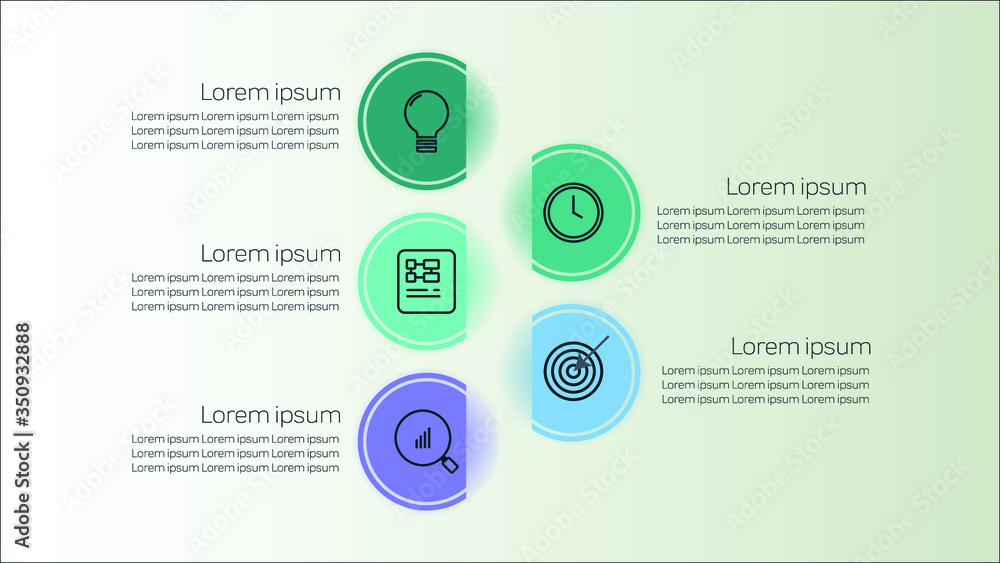 Lorem ipsum
Lorem ipsum Lorem ipsum Lorem ipsum
Lorem ipsum Lorem ipsum Lorem ipsum
Lorem ipsum Lorem ipsum Lorem ipsum

Lorem ipsum
Lorem ipsum Lorem ipsum Lorem ipsum
Lorem ipsum Lorem ipsum Lorem ipsum
Lorem ipsum Lorem ipsum Lorem ipsum

Lorem ipsum
Lorem ipsum Lorem ipsum Lorem ipsum
Lorem ipsum Lorem ipsum Lorem ipsum
Lorem ipsum Lorem ipsum Lorem ipsum

Lorem ipsum
Lorem ipsum Lorem ipsum Lorem ipsum
Lorem ipsum Lorem ipsum Lorem ipsum
Lorem ipsum Lorem ipsum Lorem ipsum

Lorem ipsum
Lorem ipsum Lorem ipsum Lorem ipsum
Lorem ipsum Lorem ipsum Lorem ipsum
Lorem ipsum Lorem ipsum Lorem ipsum

Adobe Stock | #350932888